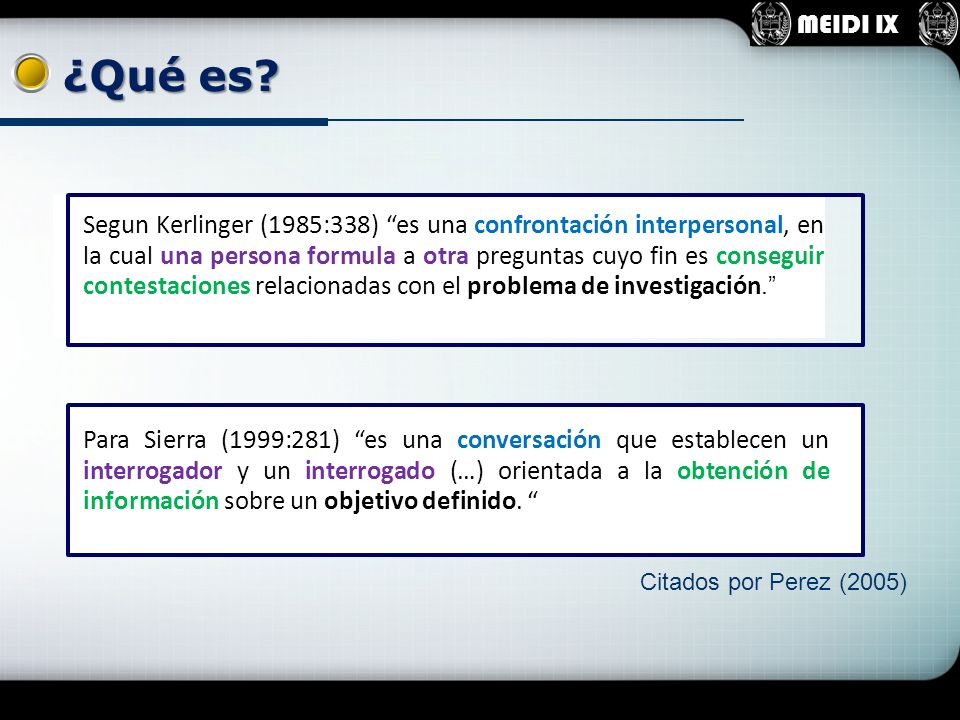 MEIDI IX

¿Qué es?

Segun Kerlinger (1985:338) “es una confrontación interpersonal, en la cual una persona formula a otra preguntas cuyo fin es conseguir contestaciones relacionadas con el problema de investigación.”

Para Sierra (1999:281) “es una conversación que establecen un interrogador y un interrogado (…) orientada a la obtención de información sobre un objetivo definido. “

Citados por Perez (2005)